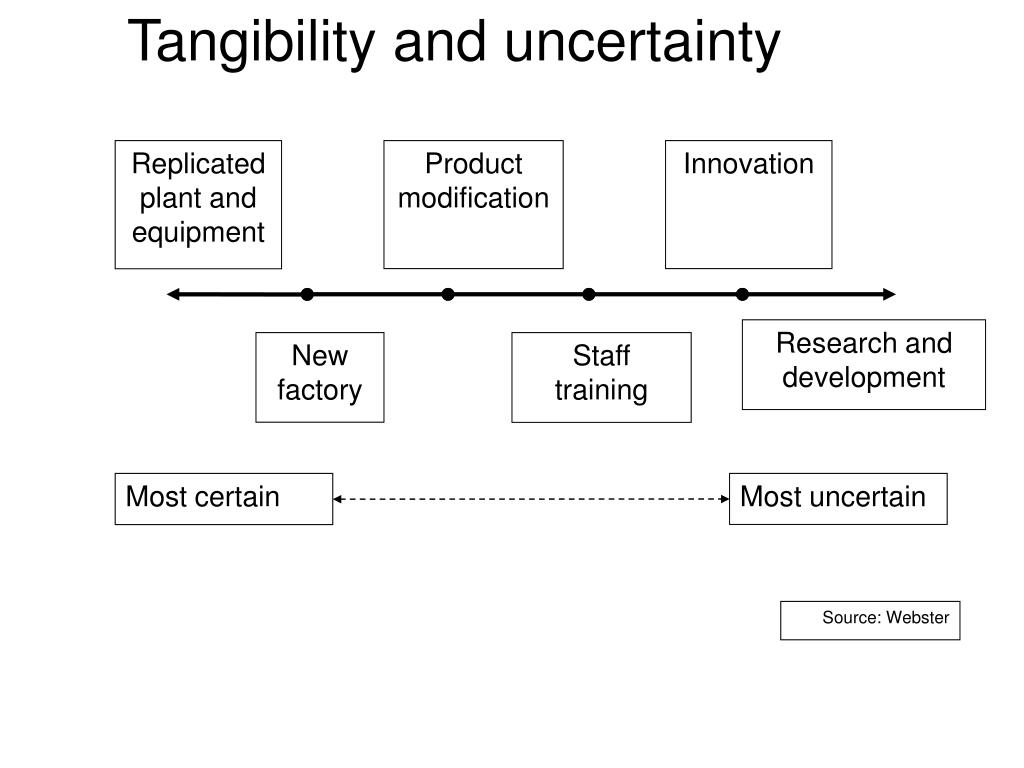 Tangibility and uncertainty

Replicated plant and equipment

Product modification

Innovation

New factory

Staff training

Research and development

Most certain

Most uncertain

Source: Webster